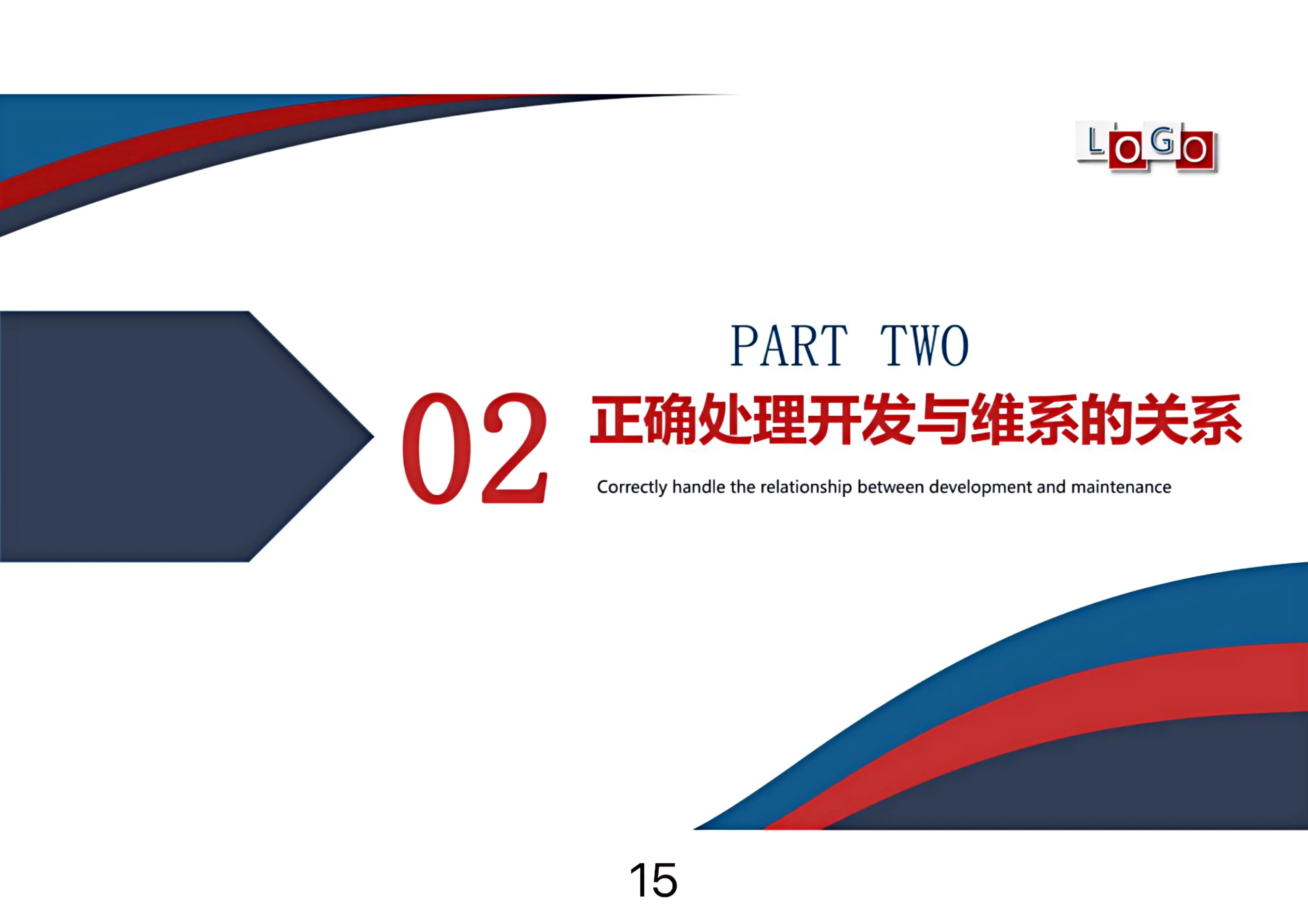 LOGO

PART TWO

02

正确处理开发与维系的关系

Correctly handle the relationship between development and maintenance

15